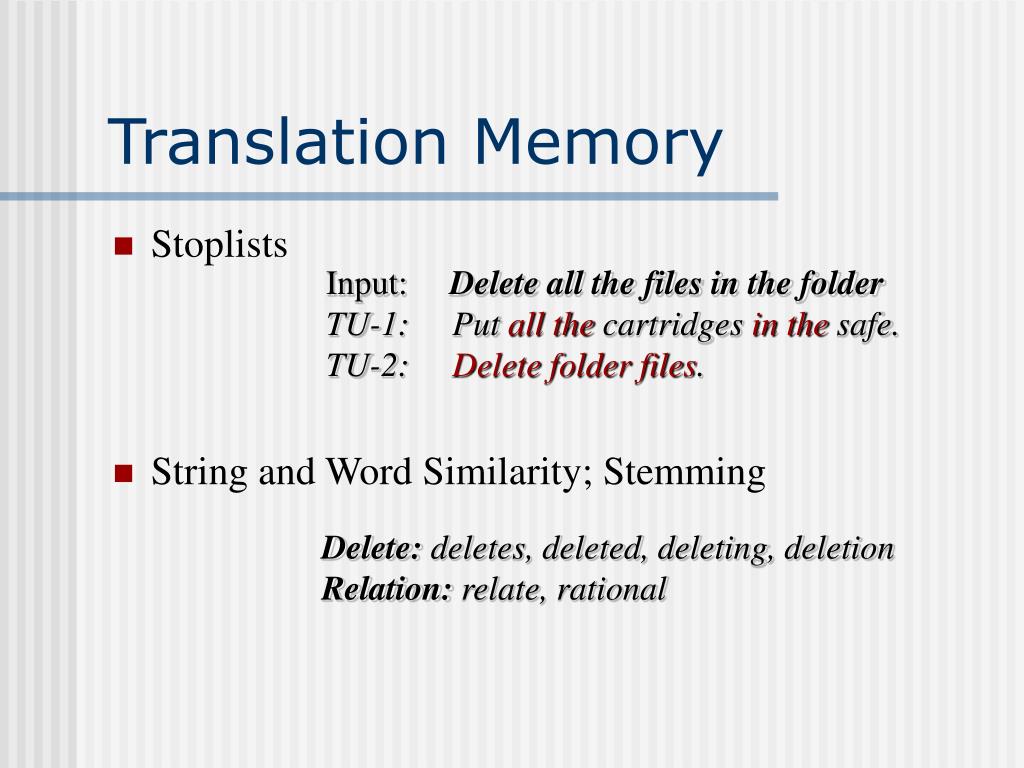 Translation Memory

Stoplists

Input: Delete all the files in the folder
TU-1: Put all the cartridges in the safe.
TU-2: Delete folder files.

String and Word Similarity; Stemming

Delete: deletes, deleted, deleting, deletion
Relation: relate, rational